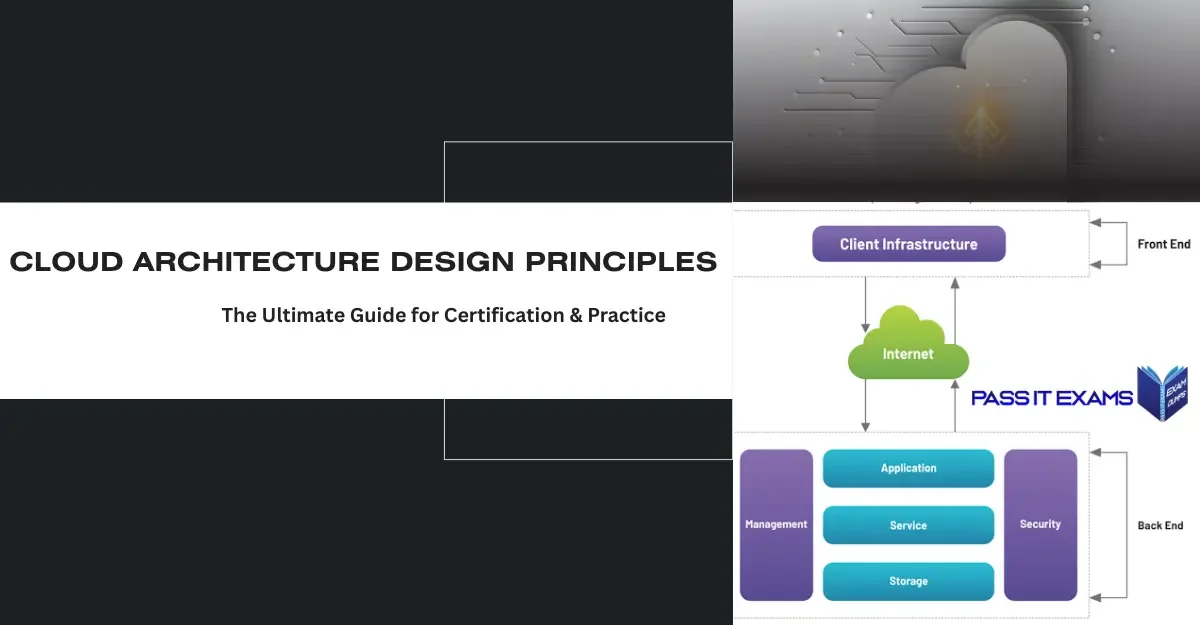 CLOUD ARCHITECTURE DESIGN PRINCIPLES

The Ultimate Guide for Certification & Practice

Client Infrastructure

Front End

Internet

PASS IT EXAMS

EXAM DUMPS

Management

Application

Service

Storage

Security

Back End